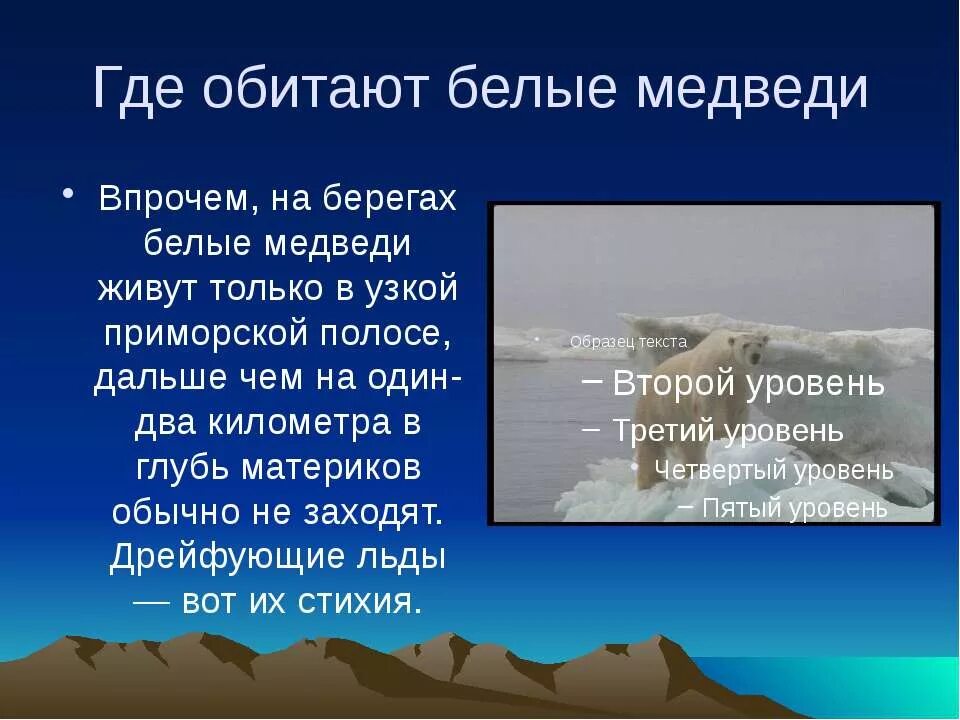 Где обитают белые медведи

• Впрочем, на берегах белые медведи живут только в узкой приморской полосе, дальше чем на один-два километра в глубь материков обычно не заходят. Дрейфующие льды — вот их стихия.

• Образец текста
– Второй уровень
– Третий уровень
• Четвертый уровень
– Пятый уровень